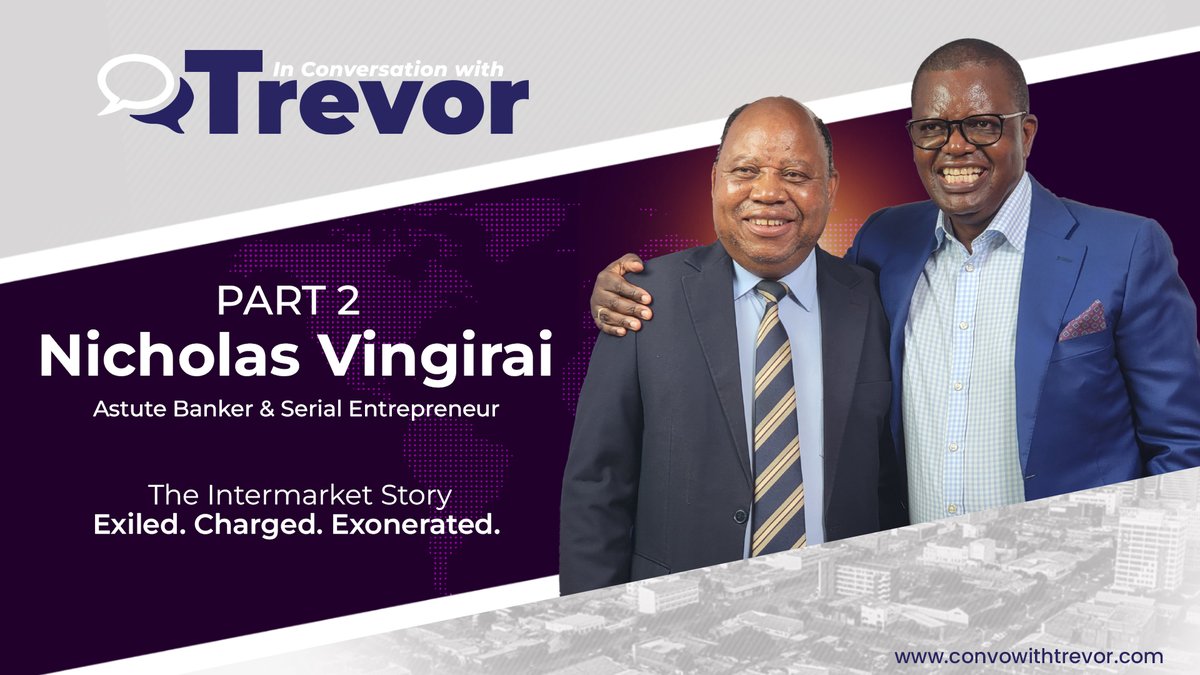 In Conversation with
Trevor

PART 2
Nicholas Vingirai
Astute Banker & Serial Entrepreneur

The Intermarket Story
Exiled. Charged. Exonerated.

www.convowithtrevor.com